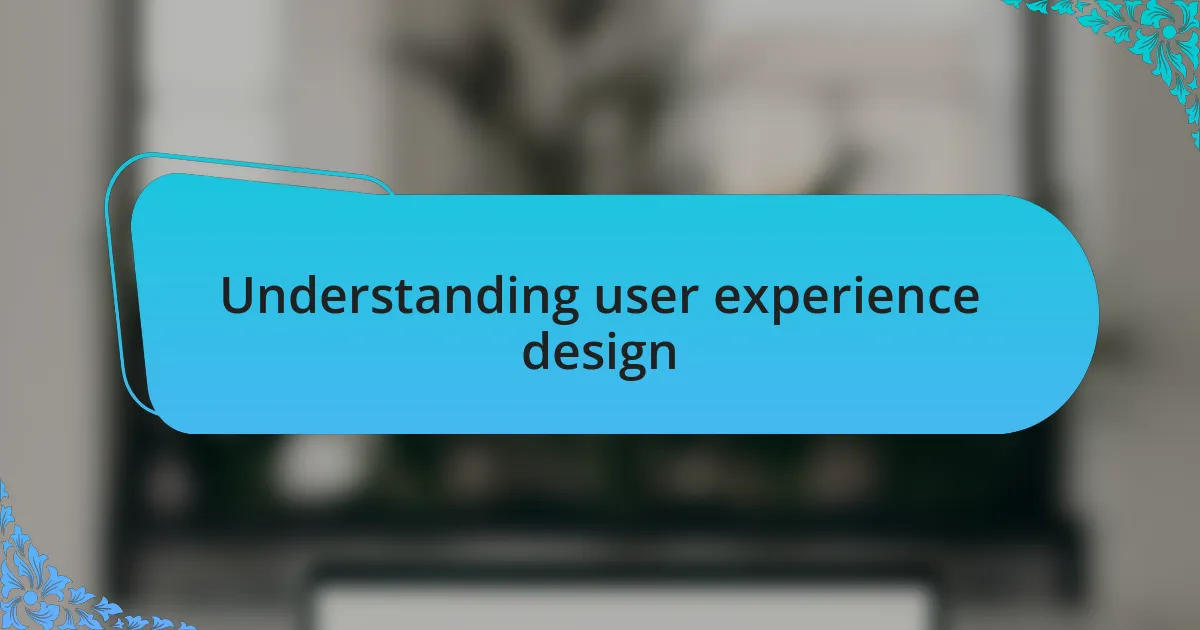 Understanding user experience design